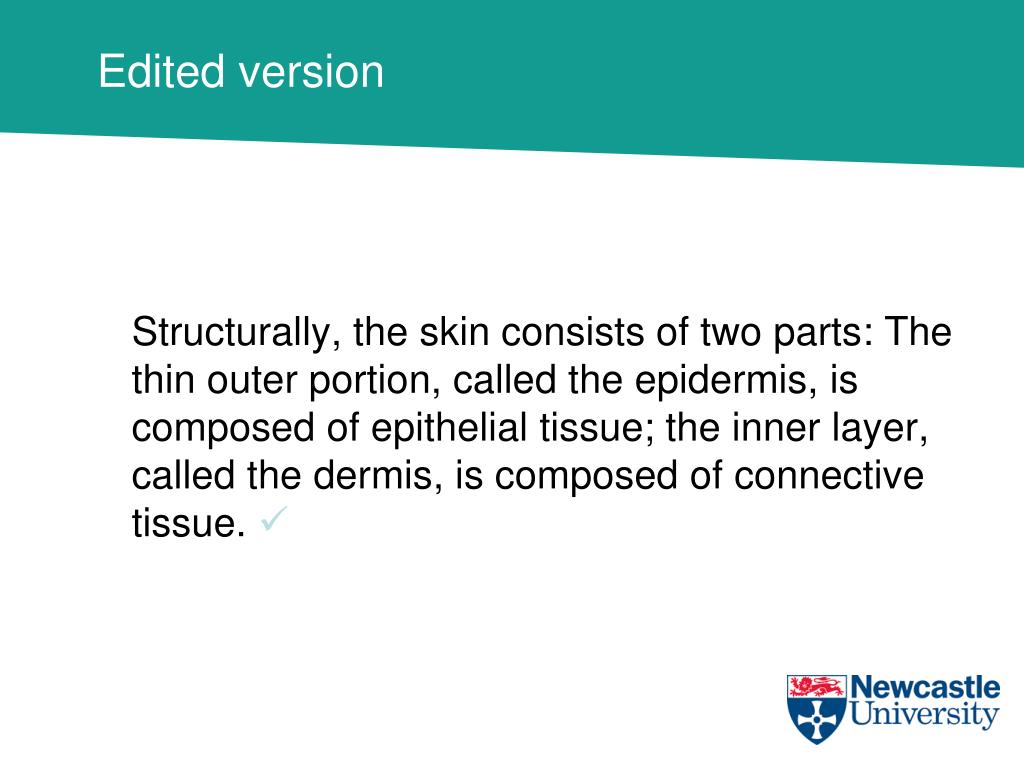 Edited version

Structurally, the skin consists of two parts: The thin outer portion, called the epidermis, is composed of epithelial tissue; the inner layer, called the dermis, is composed of connective tissue. ✓

Newcastle University